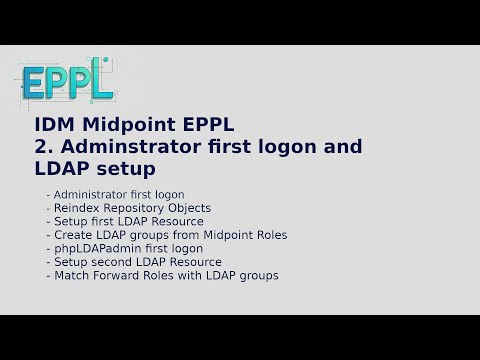 EPPL

IDM Midpoint EPPL
2. Adminstrator first logon and LDAP setup

- Administrator first logon
- Reindex Repository Objects
- Setup first LDAP Resource
- Create LDAP groups from Midpoint Roles
- phpLDAPadmin first logon
- Setup second LDAP Resource
- Match Forward Roles with LDAP groups